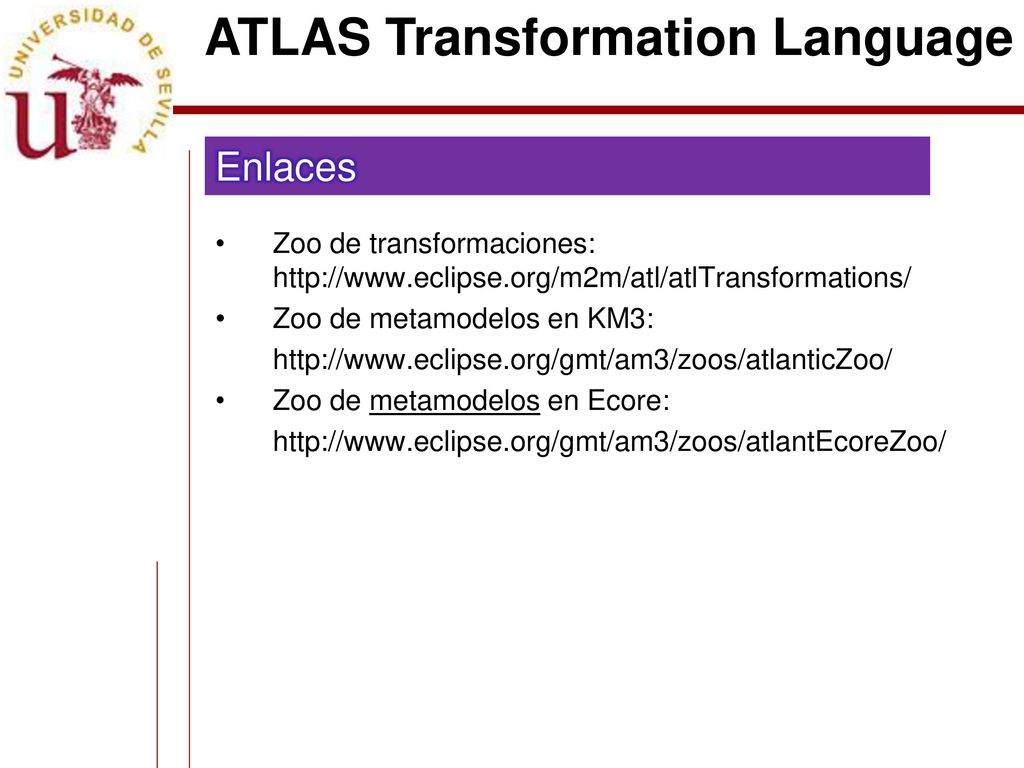 UNIVERSIDAD DE SEVILLA

ATLAS Transformation Language

Enlaces

• Zoo de transformaciones: http://www.eclipse.org/m2m/atl/atlTransformations/
• Zoo de metamodelos en KM3:
http://www.eclipse.org/gmt/am3/zoos/atlanticZoo/
• Zoo de metamodelos en Ecore:
http://www.eclipse.org/gmt/am3/zoos/atlantEcoreZoo/